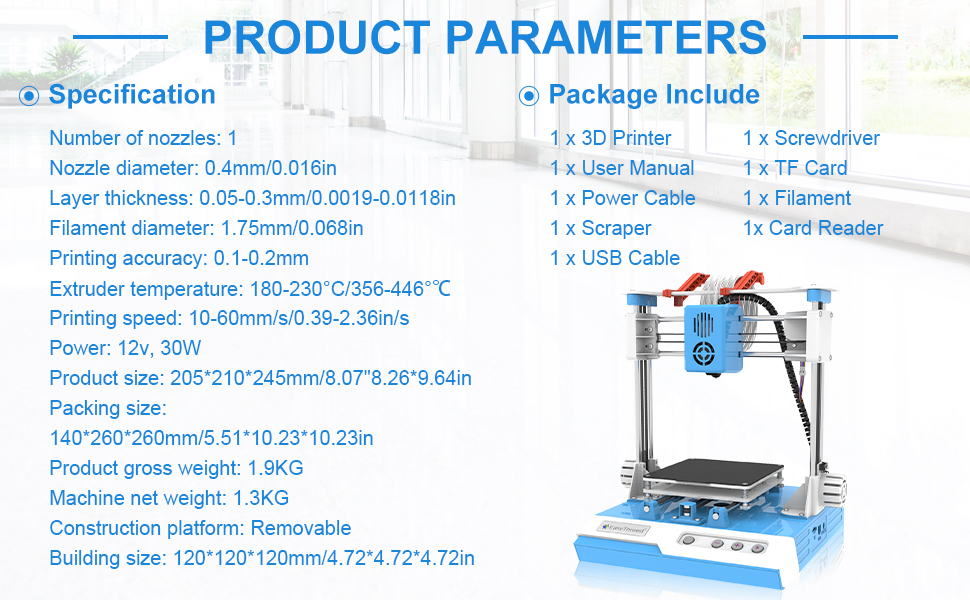 PRODUCT PARAMETERS

Specification

Number of nozzles: 1
Nozzle diameter: 0.4mm/0.016in
Layer thickness: 0.05-0.3mm/0.0019-0.0118in
Filament diameter: 1.75mm/0.068in
Printing accuracy: 0.1-0.2mm
Extruder temperature: 180-230°C/356-446°℃
Printing speed: 10-60mm/s/0.39-2.36in/s
Power: 12v, 30W
Product size: 205*210*245mm/8.07"8.26*9.64in
Packing size: 140*260*260mm/5.51*10.23*10.23in
Product gross weight: 1.9KG
Machine net weight: 1.3KG
Construction platform: Removable
Building size: 120*120*120mm/4.72*4.72*4.72in

Package Include

1 x 3D Printer
1 x User Manual
1 x Power Cable
1 x Scraper
1 x USB Cable
1 x Screwdriver
1 x TF Card
1 x Filament
1x Card Reader

EasyThreed